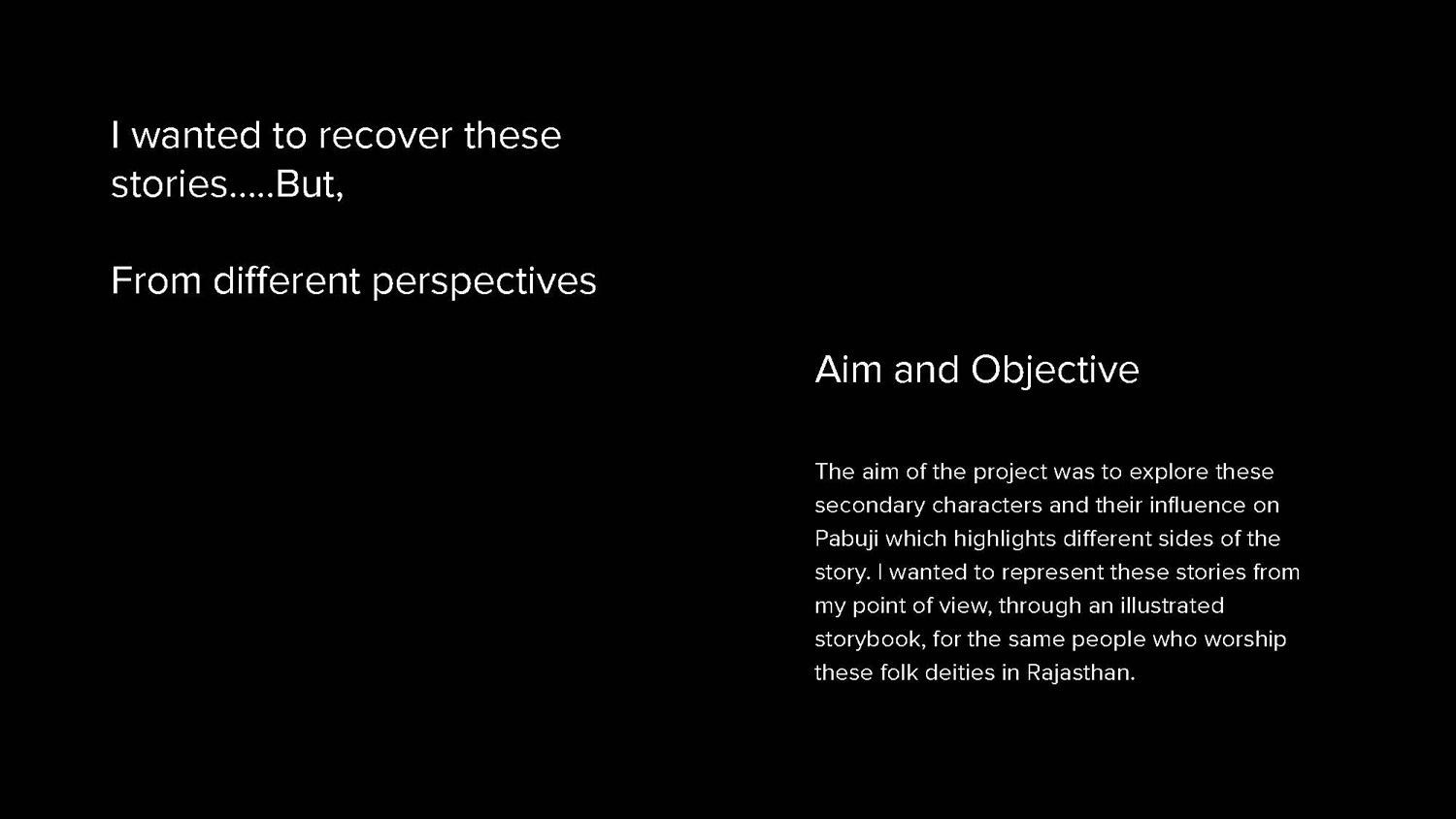 I wanted to recover these stories.....But,

From different perspectives

Aim and Objective

The aim of the project was to explore these secondary characters and their influence on Pabuji which highlights different sides of the story. I wanted to represent these stories from my point of view, through an illustrated storybook, for the same people who worship these folk deities in Rajasthan.